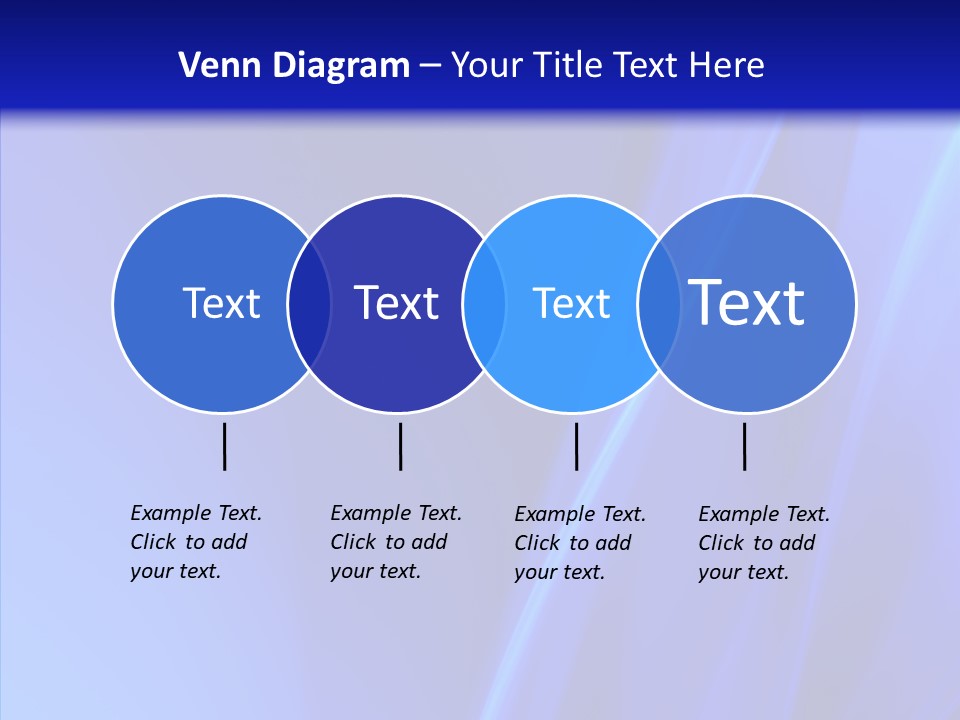 Venn Diagram – Your Title Text Here

Text

Text

Text

Text

Example Text. Click to add your text.

Example Text. Click to add your text.

Example Text. Click to add your text.

Example Text. Click to add your text.